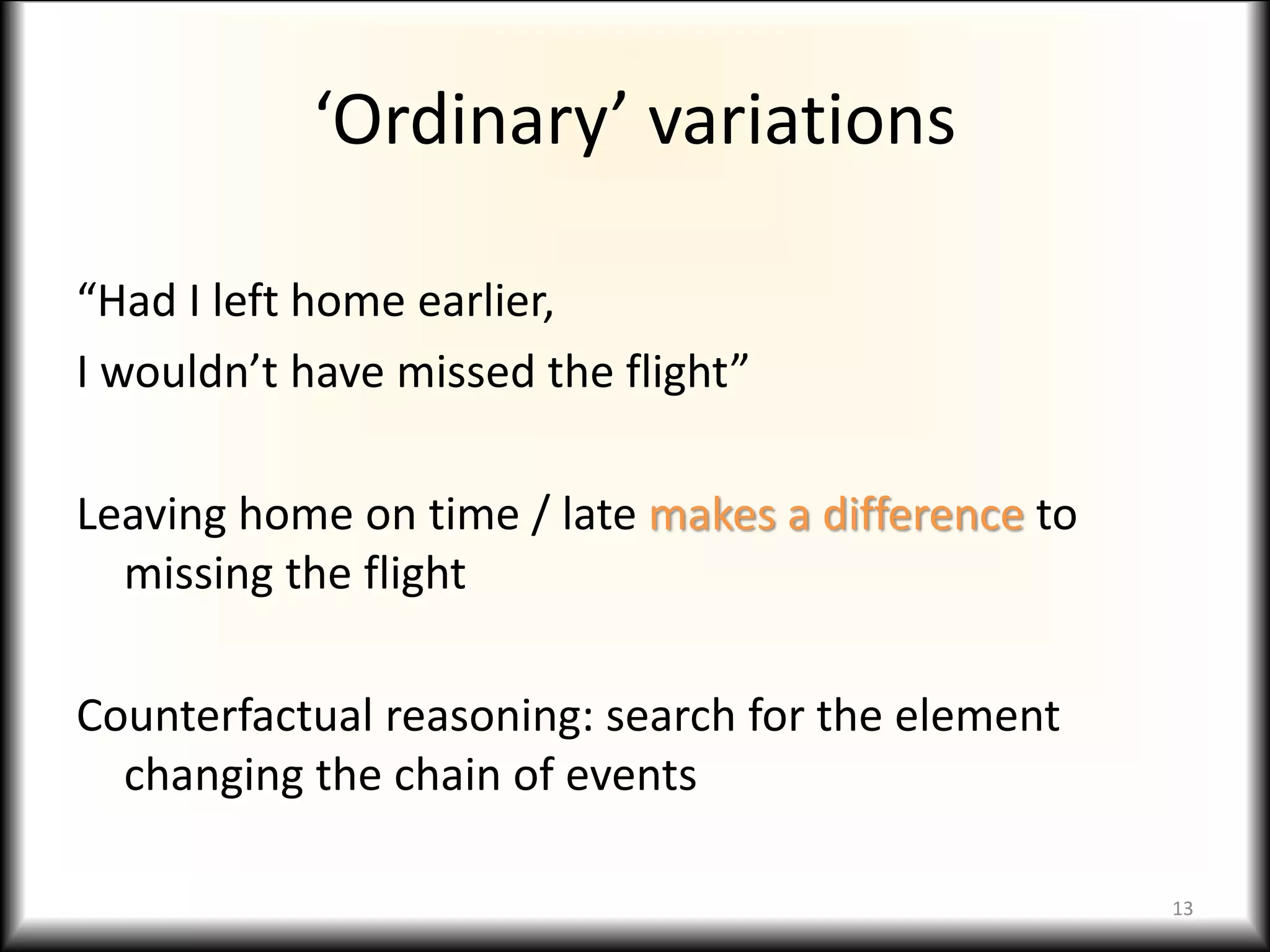 ‘Ordinary’ variations

“Had I left home earlier,
I wouldn’t have missed the flight”

Leaving home on time / late makes a difference to missing the flight

Counterfactual reasoning: search for the element changing the chain of events

13